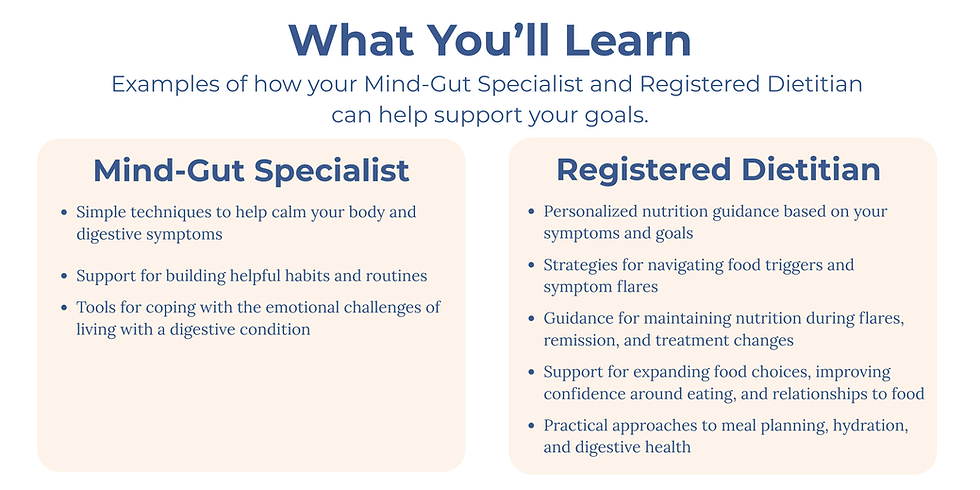 What You'll Learn

Examples of how your Mind-Gut Specialist and Registered Dietitian can help support your goals.

Mind-Gut Specialist

• Simple techniques to help calm your body and digestive symptoms
• Support for building helpful habits and routines
• Tools for coping with the emotional challenges of living with a digestive condition

Registered Dietitian

• Personalized nutrition guidance based on your symptoms and goals
• Strategies for navigating food triggers and symptom flares
• Guidance for maintaining nutrition during flares, remission, and treatment changes
• Support for expanding food choices, improving confidence around eating, and relationships to food
• Practical approaches to meal planning, hydration, and digestive health